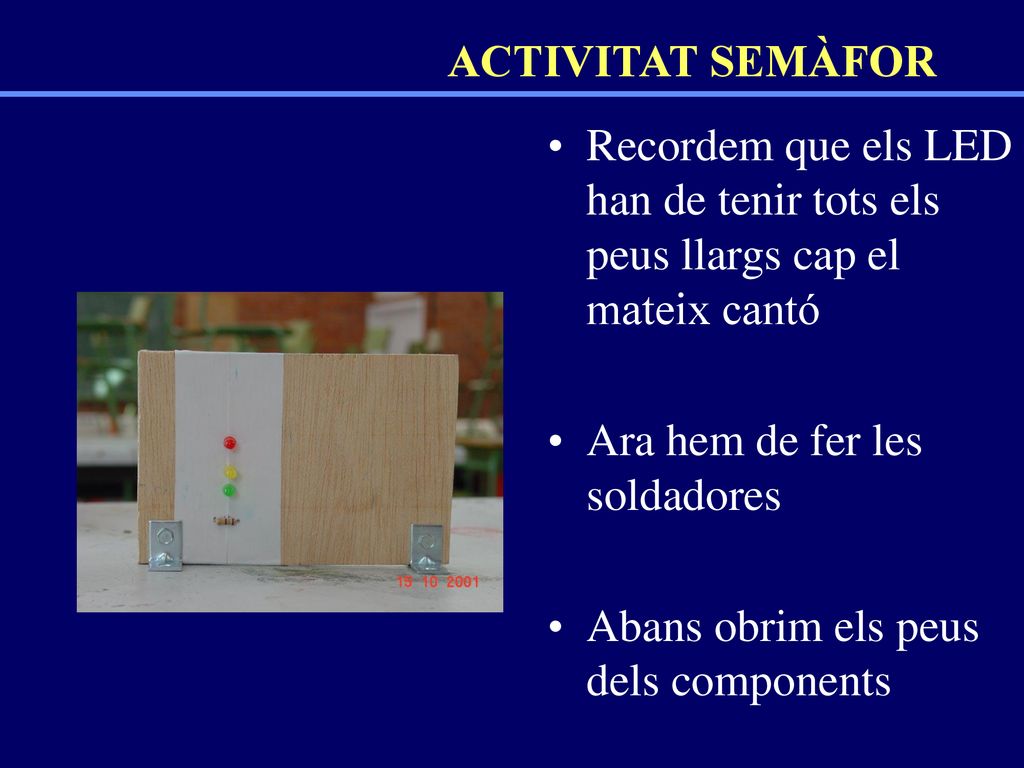 ACTIVITAT SEMÀFOR

• Recordem que els LED han de tenir tots els peus llargs cap el mateix cantó

• Ara hem de fer les soldadores

• Abans obrim els peus dels components

13 10 2001